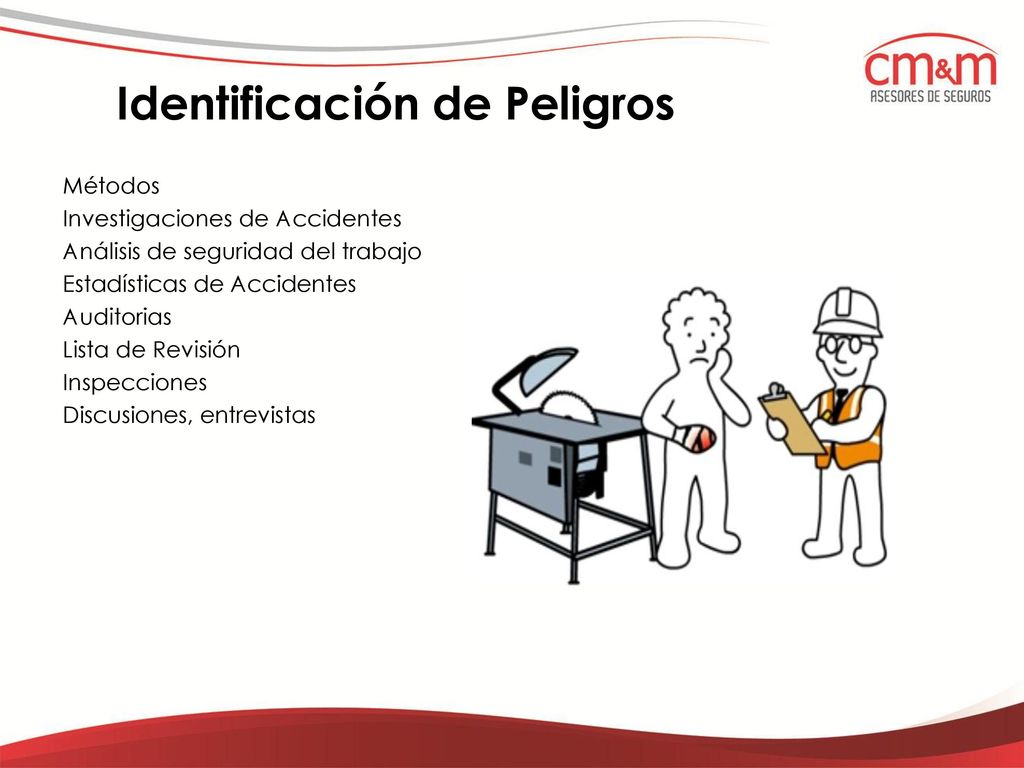 cm&m
ASESORES DE SEGUROS

Identificación de Peligros

Métodos
Investigaciones de Accidentes
Análisis de seguridad del trabajo
Estadísticas de Accidentes
Auditorias
Lista de Revisión
Inspecciones
Discusiones, entrevistas